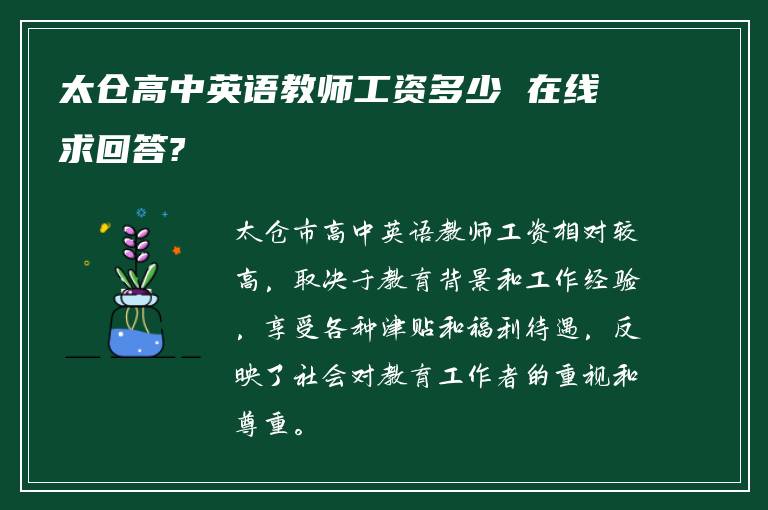 太仓高中英语教师工资多少 在线求回答?

太仓市高中英语教师工资相对较高，取决于教育背景和工作经验，享受各种津贴和福利待遇，反映了社会对教育工作者的重视和尊重。